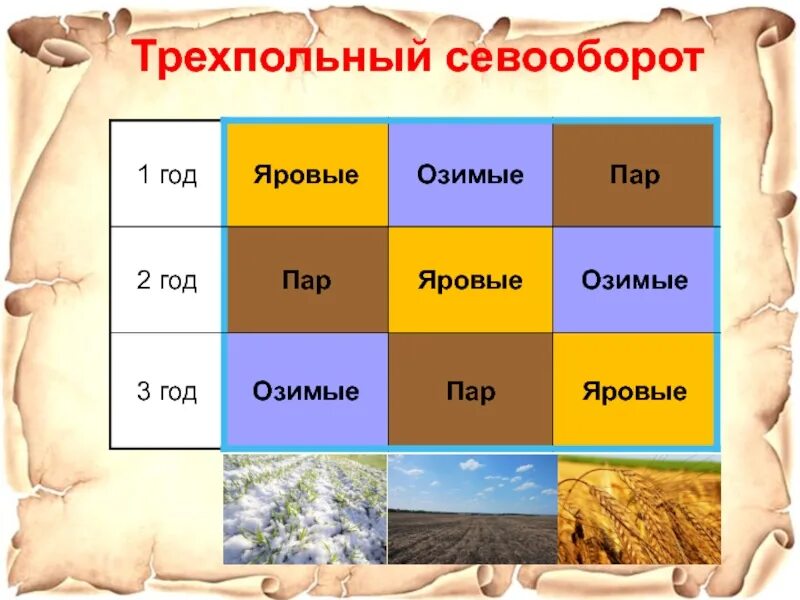 Трехпольный севооборот

| 1 год | Яровые | Озимые | Пар |
|---|---|---|---|
| 2 год | Пар | Яровые | Озимые |
| 3 год | Озимые | Пар | Яровые |